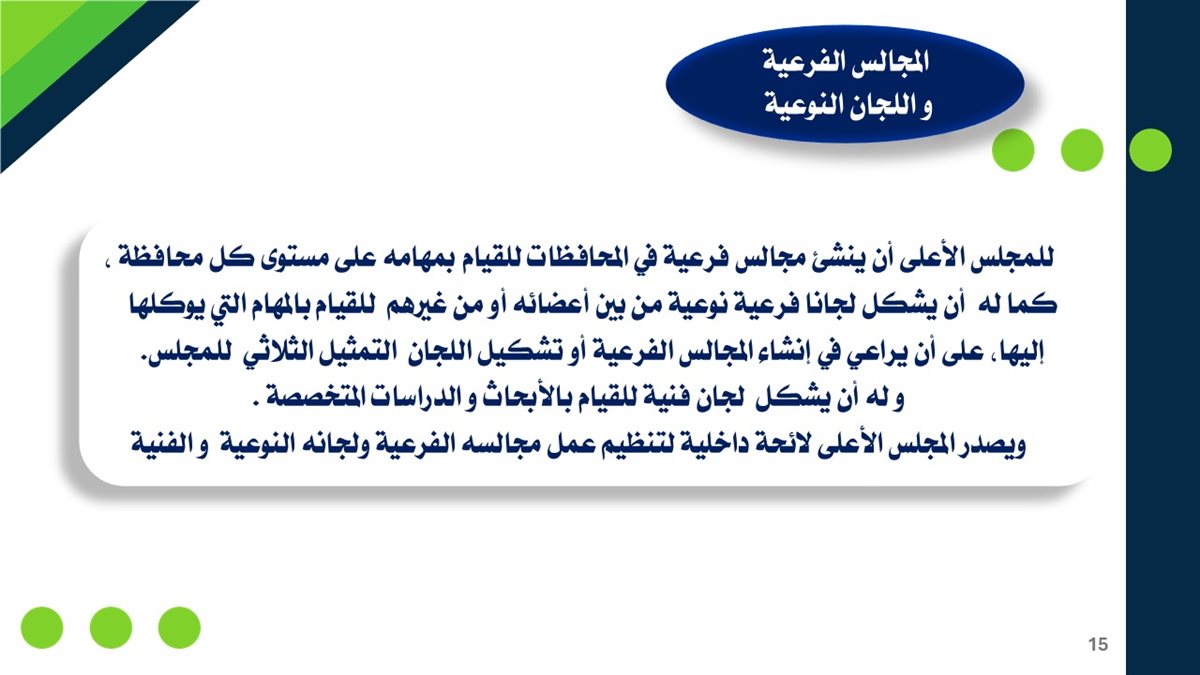 المجالس الفرعية
و اللجان النوعية

للمجلس الأعلى أن ينشئ مجالس فرعية في المحافظات للقيام بمهامه على مستوى كل محافظة ، كما له أن يشكل لجانا فرعية نوعية من بين أعضائه أو من غيرهم للقيام بالمهام التي يوكلها إليها، على أن يراعي في إنشاء المجالس الفرعية أو تشكيل اللجان التمثيل الثلاثي للمجلس.
و له أن يشكل لجان فنية للقيام بالأبحاث و الدراسات المتخصصة .
ويصدر المجلس الأعلى لائحة داخلية لتنظيم عمل مجالسه الفرعية ولجانه النوعية و الفنية

15